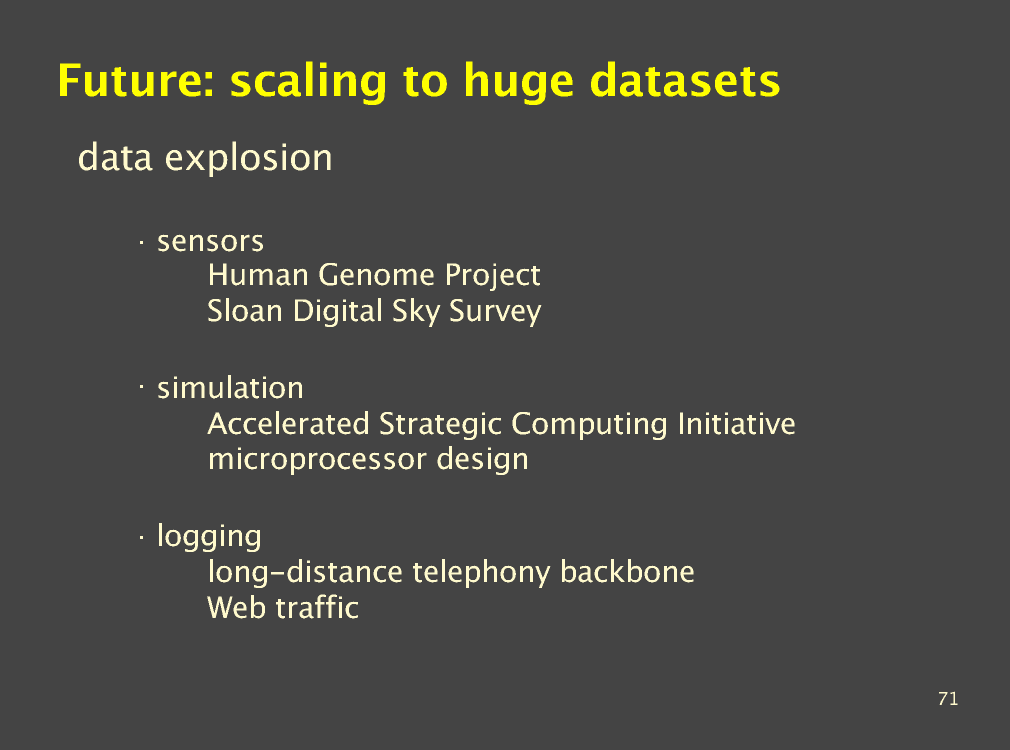 Future: scaling to huge datasets

data explosion

· sensors
Human Genome Project
Sloan Digital Sky Survey

· simulation
Accelerated Strategic Computing Initiative
microprocessor design

· logging
long-distance telephony backbone
Web traffic

71